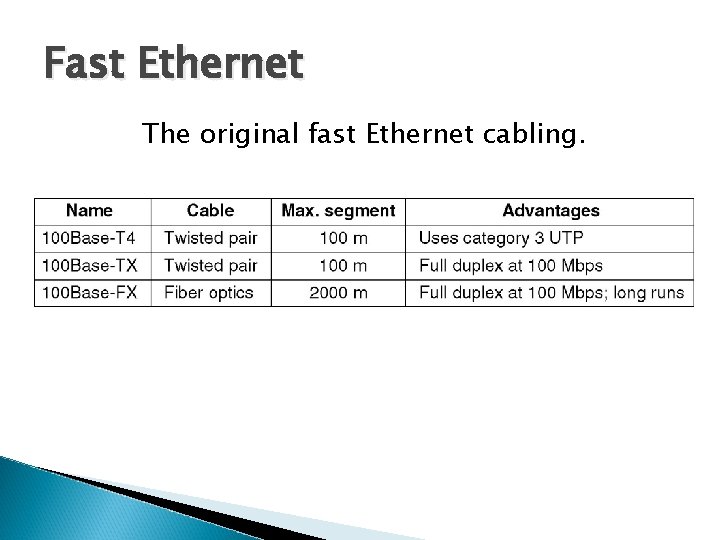 Fast Ethernet

The original fast Ethernet cabling.

| Name | Cable | Max. segment | Advantages |
|---|---|---|---|
| 100Base-T4 | Twisted pair | 100 m | Uses category 3 UTP |
| 100Base-TX | Twisted pair | 100 m | Full duplex at 100 Mbps |
| 100Base-FX | Fiber optics | 2000 m | Full duplex at 100 Mbps; long runs |